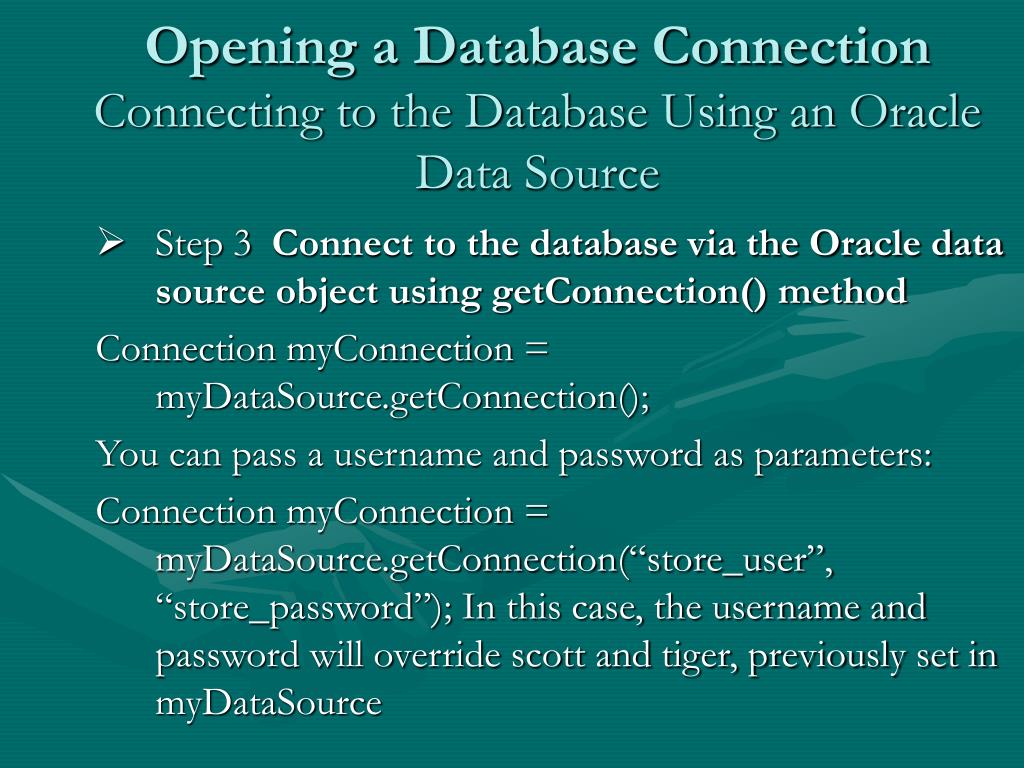 Opening a Database Connection
Connecting to the Database Using an Oracle Data Source

➢ Step 3 Connect to the database via the Oracle data source object using getConnection() method

Connection myConnection = myDataSource.getConnection();

You can pass a username and password as parameters:

Connection myConnection = myDataSource.getConnection(“store_user”, “store_password”); In this case, the username and password will override scott and tiger, previously set in myDataSource